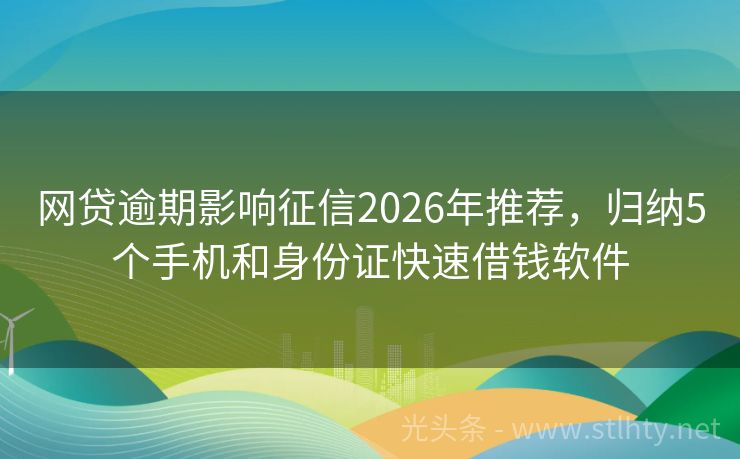 网贷逾期影响征信2026年推荐，归纳5个手机和身份证快速借钱软件

光头条 - www.stlhty.net